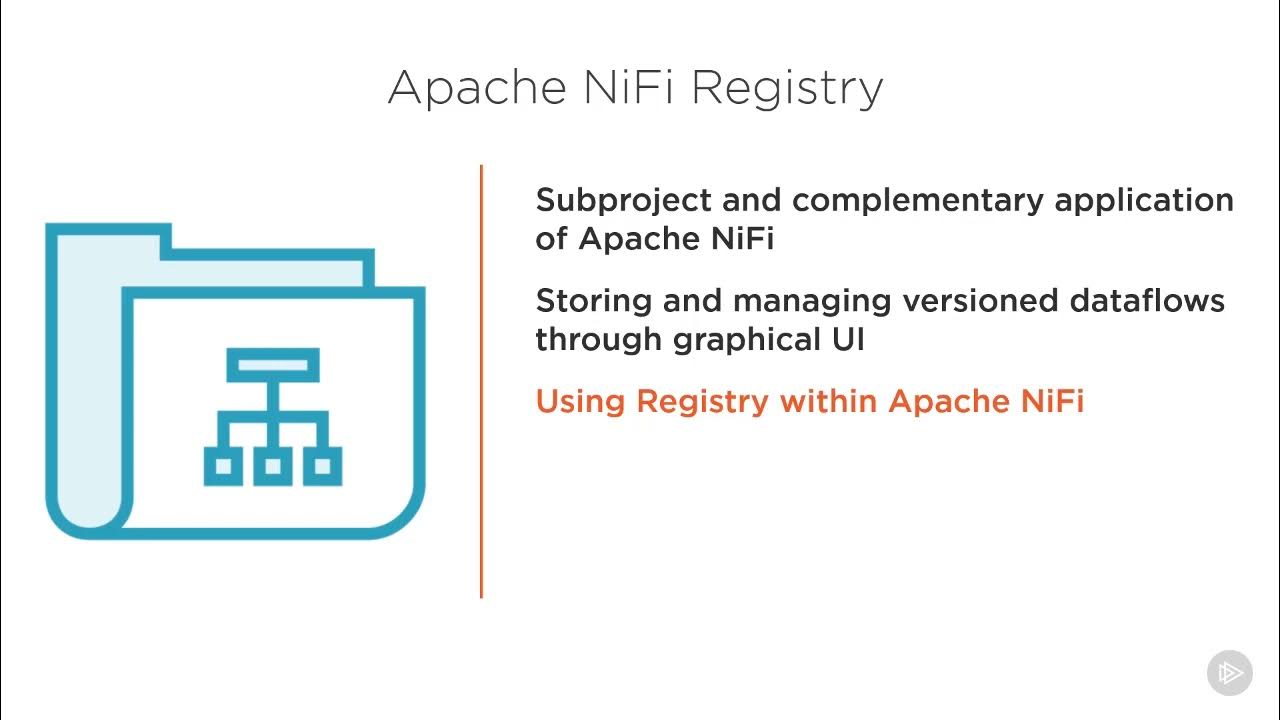 Apache NiFi Registry

Subproject and complementary application of Apache NiFi

Storing and managing versioned dataflows through graphical UI

Using Registry within Apache NiFi